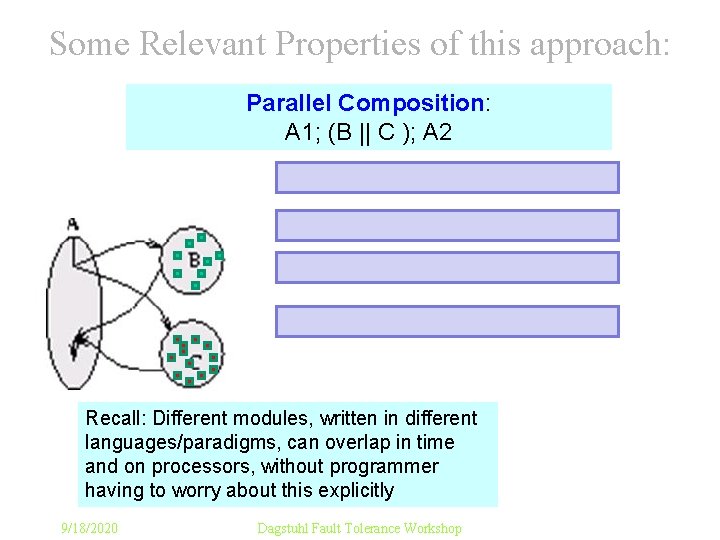 Some Relevant Properties of this approach:

Parallel Composition:
A1; (B || C ); A2

A

B

C

Recall: Different modules, written in different languages/paradigms, can overlap in time and on processors, without programmer having to worry about this explicitly

9/18/2020

Dagstuhl Fault Tolerance Workshop